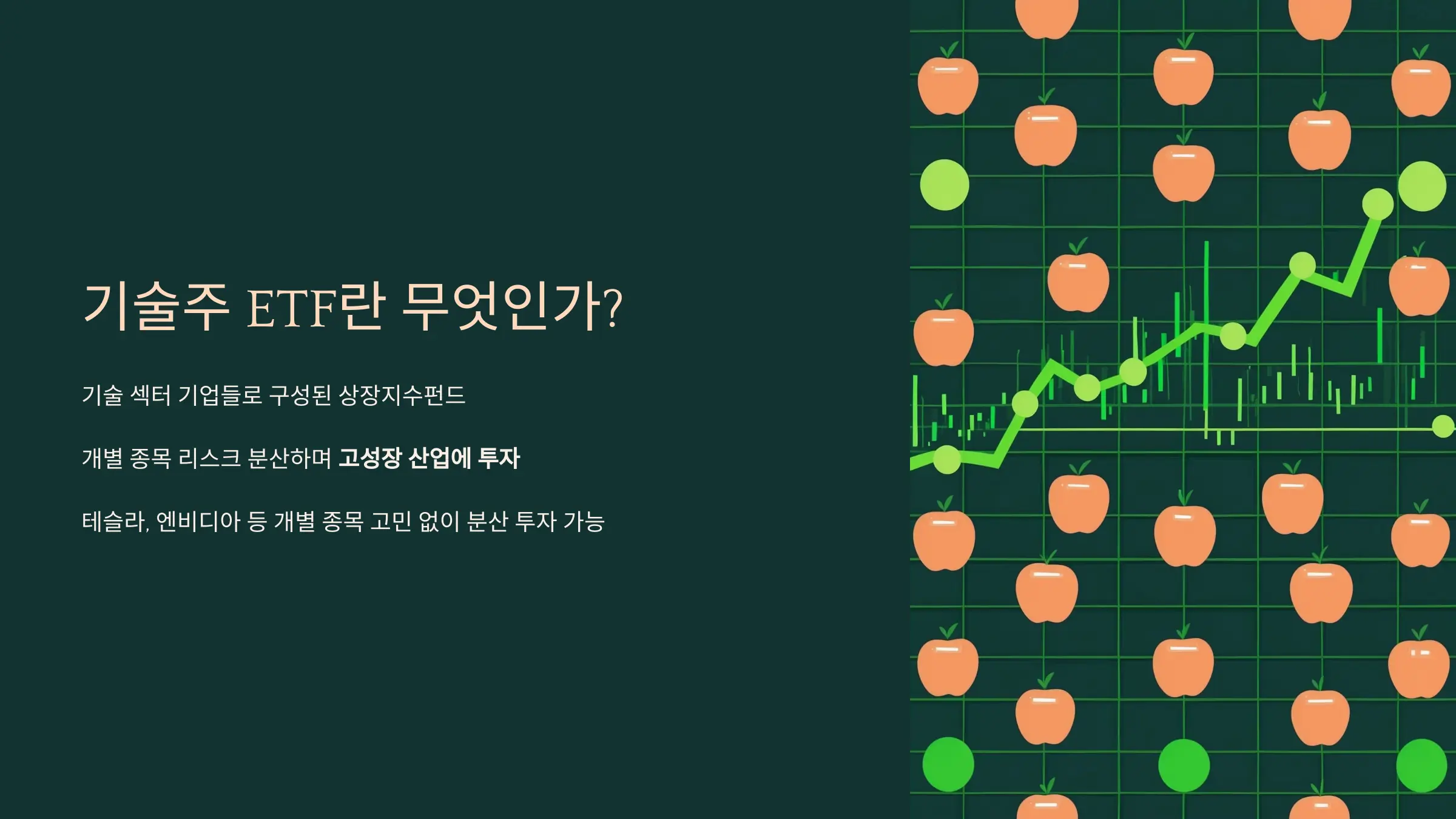 기술주 ETF란 무엇인가?

기술 섹터 기업들로 구성된 상장지수펀드

개별 종목 리스크 분산하며 고성장 산업에 투자

테슬라, 엔비디아 등 개별 종목 고민 없이 분산 투자 가능